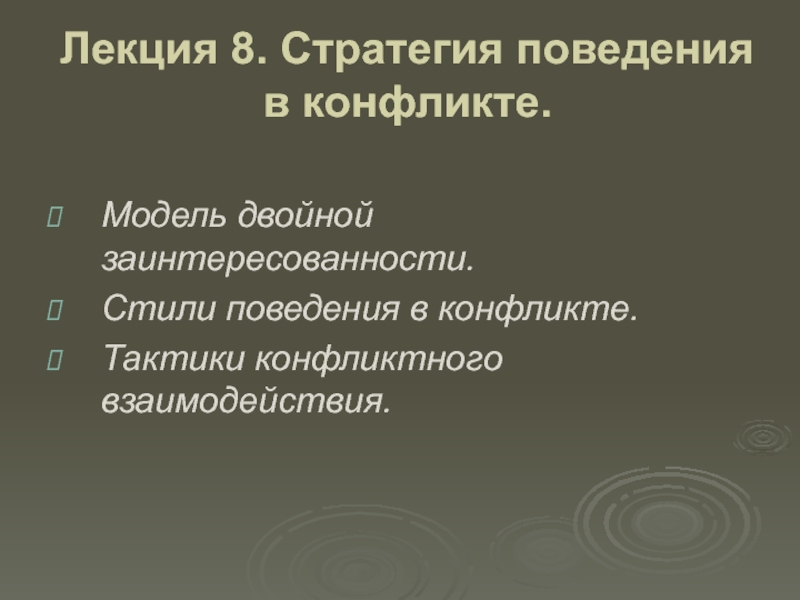 Лекция 8. Стратегия поведения в конфликте.

Модель двойной заинтересованности.

Стили поведения в конфликте.

Тактики конфликтного взаимодействия.